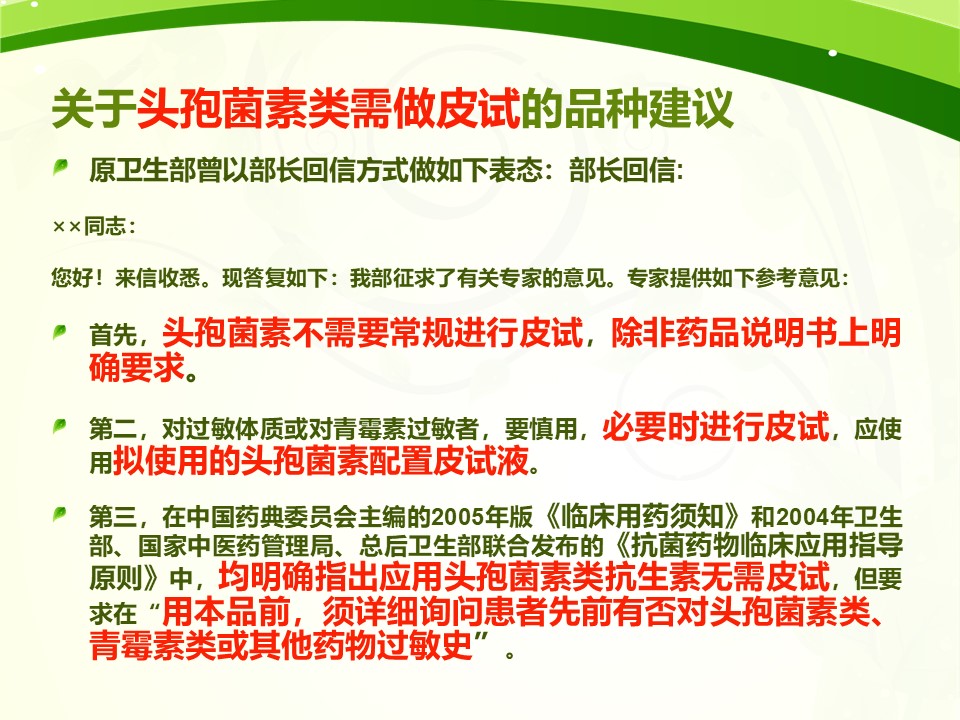 关于头孢菌素类需做皮试的品种建议

原卫生部曾以部长回信方式做如下表态：部长回信:

××同志：

您好！来信收悉。现答复如下：我部征求了有关专家的意见。专家提供如下参考意见：

首先，头孢菌素不需要常规进行皮试，除非药品说明书上明确要求。

第二，对过敏体质或对青霉素过敏者，要慎用，必要时进行皮试，应使用拟使用的头孢菌素配置皮试液。

第三，在中国药典委员会主编的2005年版《临床用药须知》和2004年卫生部、国家中医药管理局、总后卫生部联合发布的《抗菌药物临床应用指导原则》中，均明确指出应用头孢菌素类抗生素无需皮试，但要求在“用本品前，须详细询问患者先前有否对头孢菌素类、青霉素类或其他药物过敏史”。